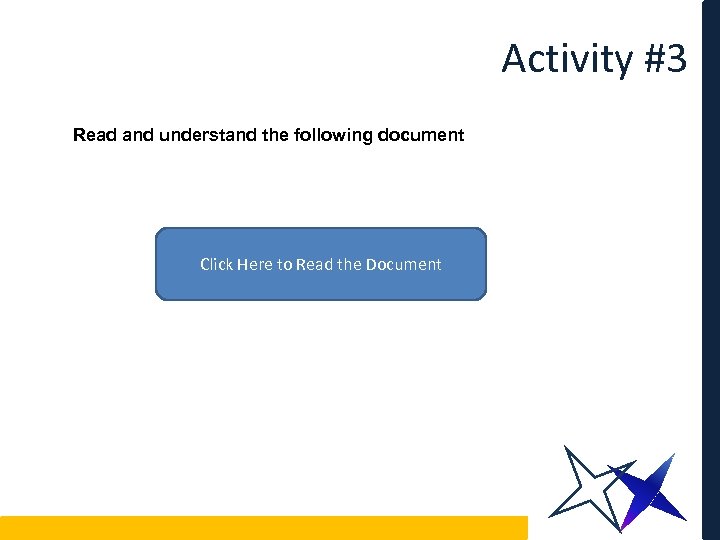 Activity #3

Read and understand the following document

Click Here to Read the Document